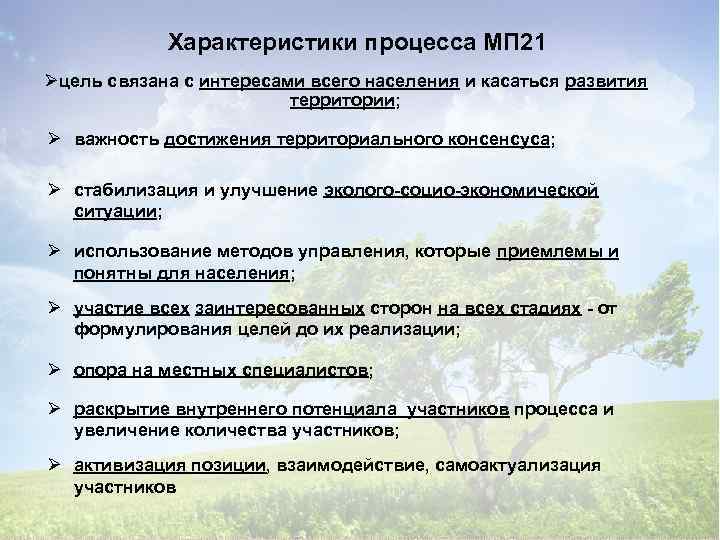 Характеристики процесса МП21

➢цель связана с интересами всего населения и касаться развития территории;

➢ важность достижения территориального консенсуса;

➢ стабилизация и улучшение эколого-социо-экономической ситуации;

➢ использование методов управления, которые приемлемы и понятны для населения;

➢ участие всех заинтересованных сторон на всех стадиях - от формулирования целей до их реализации;

➢ опора на местных специалистов;

➢ раскрытие внутреннего потенциала участников процесса и увеличение количества участников;

➢ активизация позиции, взаимодействие, самоактуализация участников